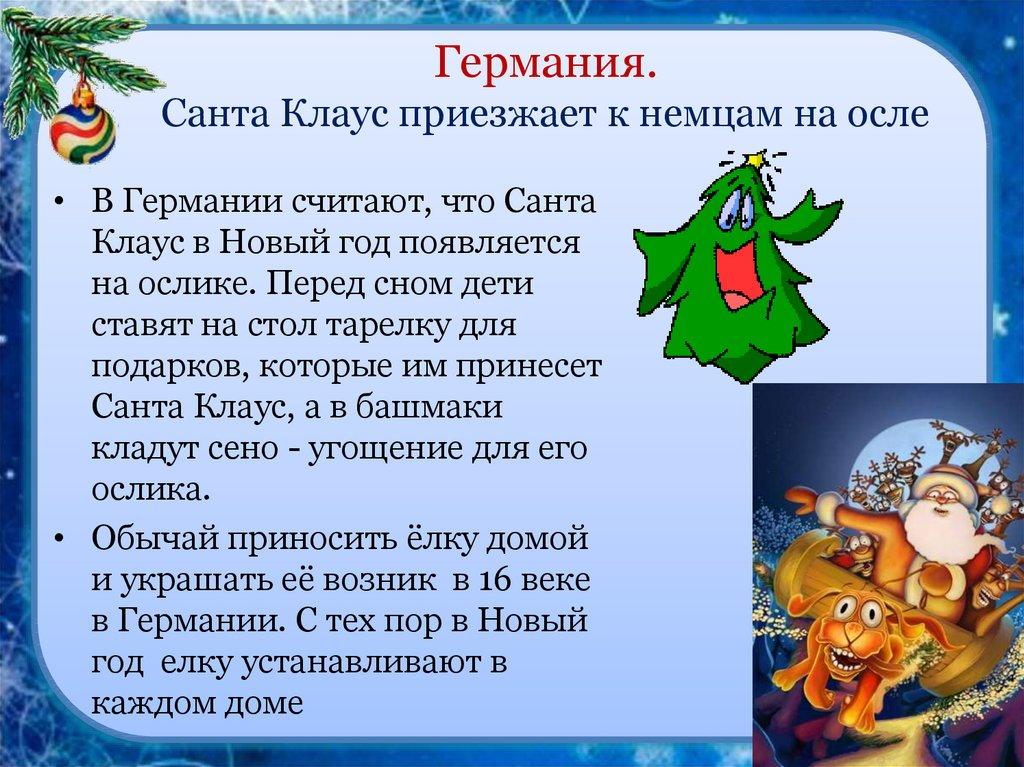 Германия.
Санта Клаус приезжает к немцам на осле

• В Германии считают, что Санта Клаус в Новый год появляется на ослике. Перед сном дети ставят на стол тарелку для подарков, которые им принесет Санта Клаус, а в башмаки кладут сено - угощение для его ослика.

• Обычай приносить ёлку домой и украшать её возник в 16 веке в Германии. С тех пор в Новый год елку устанавливают в каждом доме